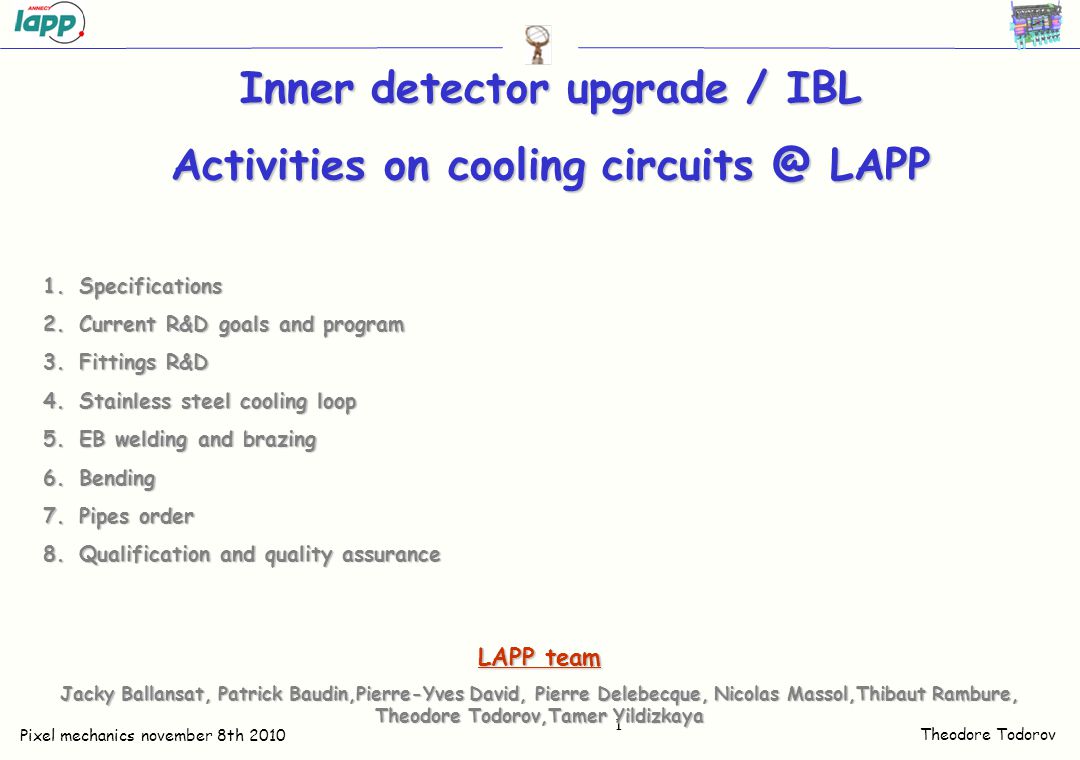 ANNECY lapp

Inner detector upgrade / IBL

Activities on cooling circuits @ LAPP

1. Specifications
2. Current R&D goals and program
3. Fittings R&D
4. Stainless steel cooling loop
5. EB welding and brazing
6. Bending
7. Pipes order
8. Qualification and quality assurance

LAPP team

Jacky Ballansat, Patrick Baudin,Pierre-Yves David, Pierre Delebecque, Nicolas Massol,Thibaut Rambure, Theodore Todorov,Tamer Yildizkaya

Pixel mechanics november 8th 2010

1

Theodore Todorov